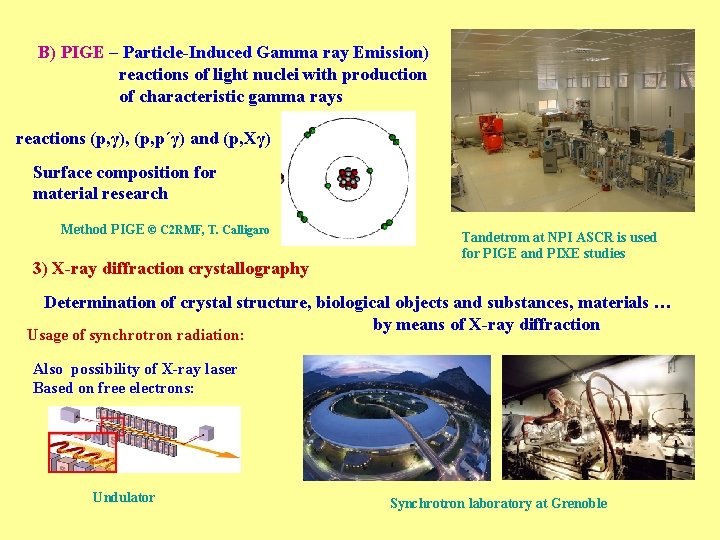 B) PIGE – Particle-Induced Gamma ray Emission) reactions of light nuclei with production of characteristic gamma rays

reactions (p,γ), (p,p´γ) and (p,Xγ)

Surface composition for material research

Method PIGE © C2RMF, T. Calligaro

Tandetrom at NPI ASCR is used for PIGE and PIXE studies

3) X-ray diffraction crystallography

Determination of crystal structure, biological objects and substances, materials … by means of X-ray diffraction

Usage of synchrotron radiation:

Also possibility of X-ray laser Based on free electrons:

Undulator

Synchrotron laboratory at Grenoble